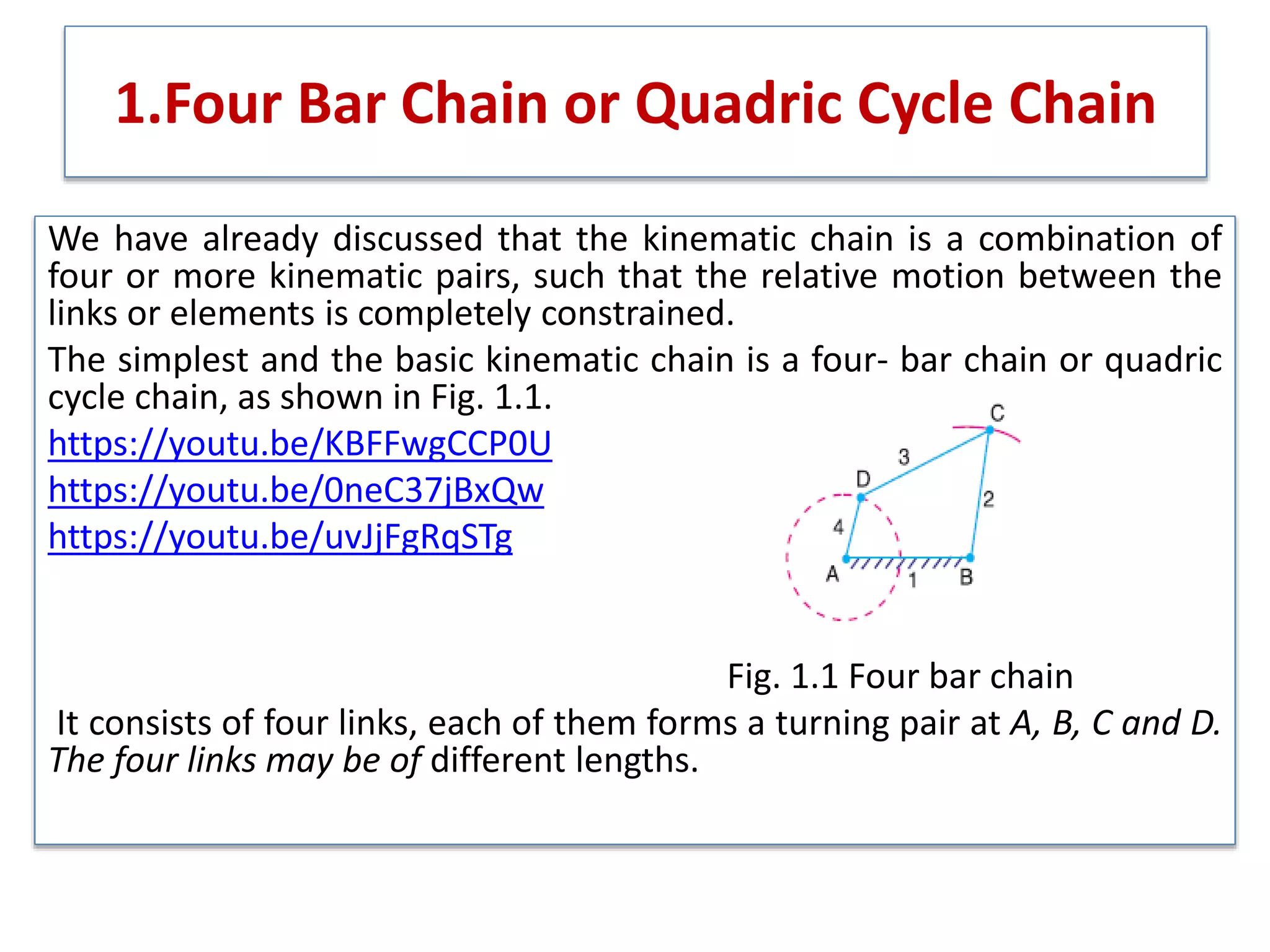 1.Four Bar Chain or Quadric Cycle Chain

We have already discussed that the kinematic chain is a combination of four or more kinematic pairs, such that the relative motion between the links or elements is completely constrained.

The simplest and the basic kinematic chain is a four- bar chain or quadric cycle chain, as shown in Fig. 1.1.

https://youtu.be/KBFFwgCCP0U

https://youtu.be/0neC37jBxQw

https://youtu.be/uvJjFgRqSTg

C
3
D
2
4
A
1
B

Fig. 1.1 Four bar chain

It consists of four links, each of them forms a turning pair at A, B, C and D. The four links may be of different lengths.